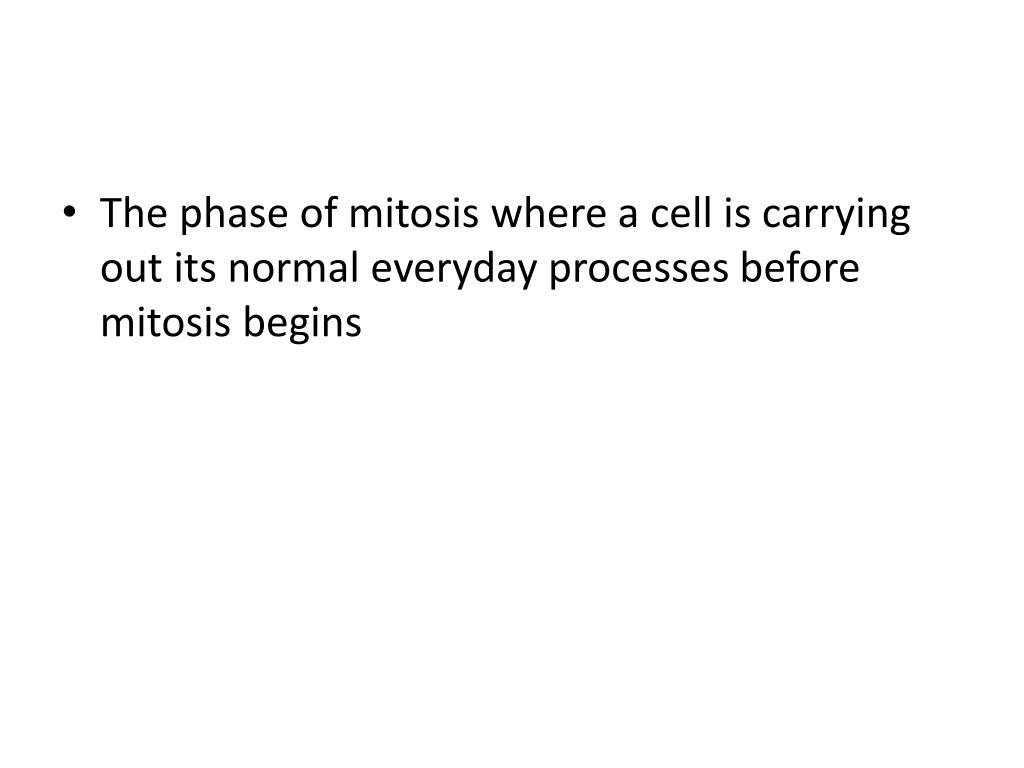 • The phase of mitosis where a cell is carrying out its normal everyday processes before mitosis begins